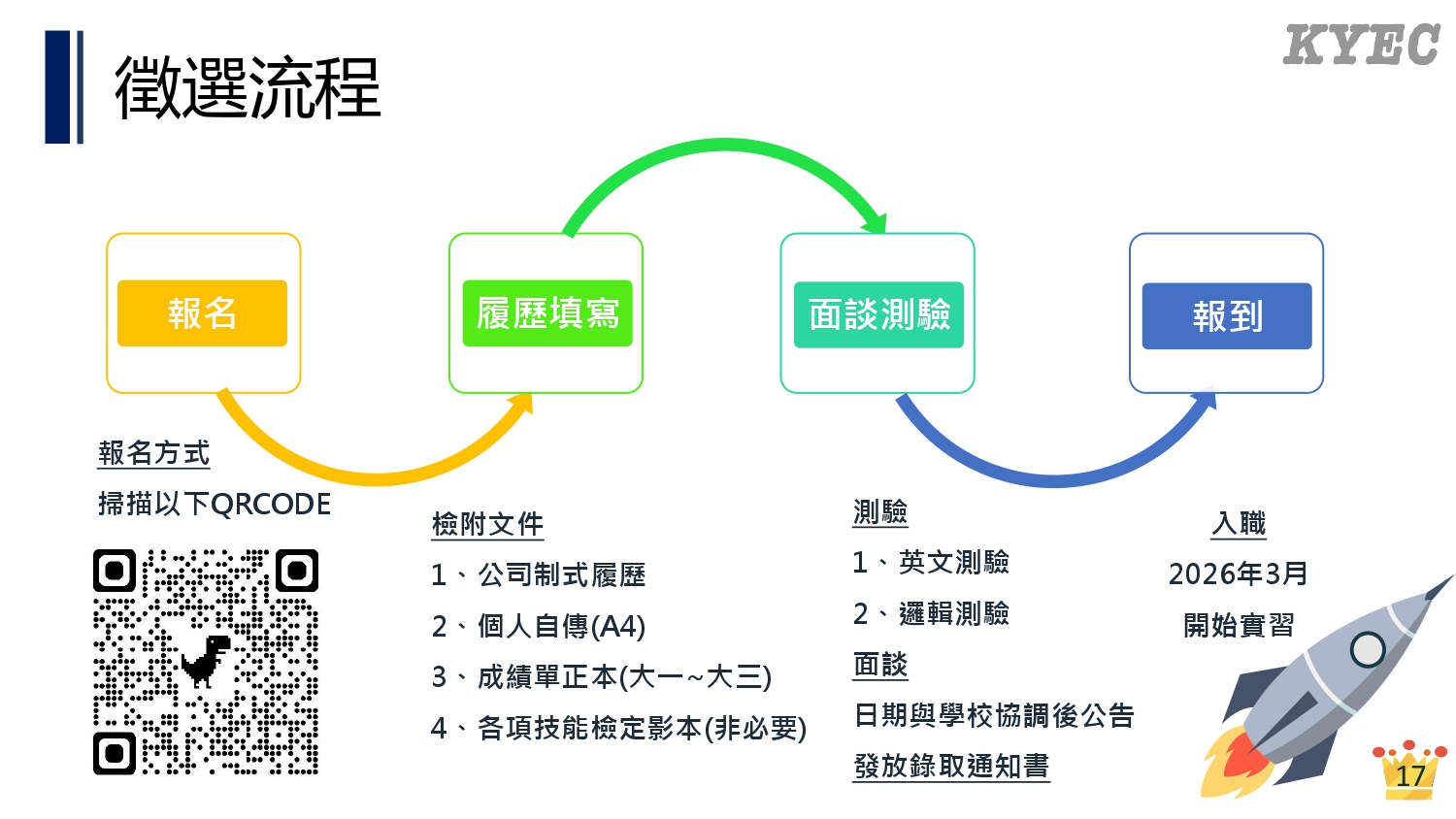 徵選流程

KYEC

報名

履歷填寫

面談測驗

報到

報名方式

掃描以下QRCODE

檢附文件

1、公司制式履歷

2、個人自傳(A4)

3、成績單正本(大一~大三)

4、各項技能檢定影本(非必要)

測驗

1、英文測驗

2、邏輯測驗

面談

日期與學校協調後公告

發放錄取通知書

入職

2026年3月

開始實習

17